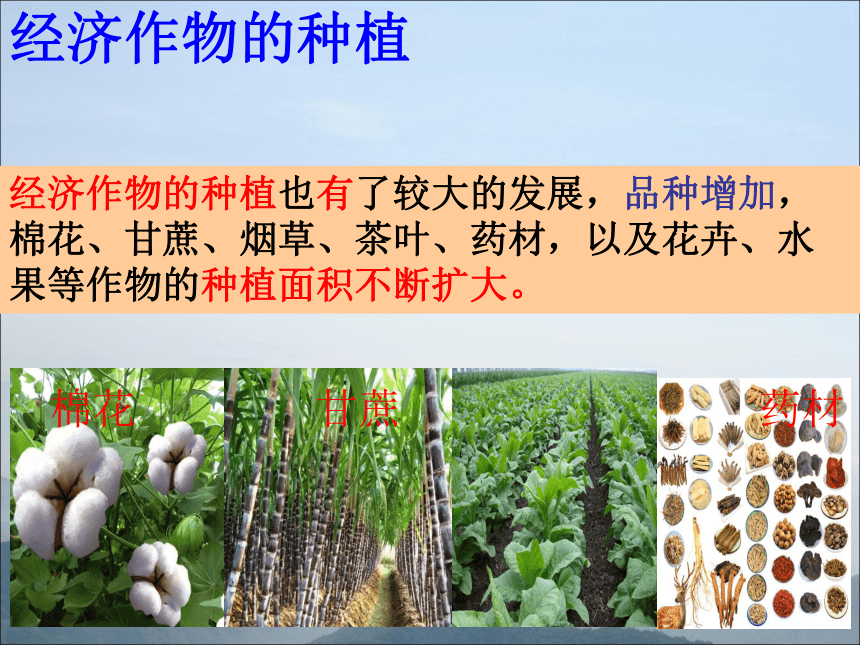 经济作物的种植

经济作物的种植也有了较大的发展，品种增加，棉花、甘蔗、烟草、茶叶、药材，以及花卉、水果等作物的种植面积不断扩大。

棉花

甘蔗

药材